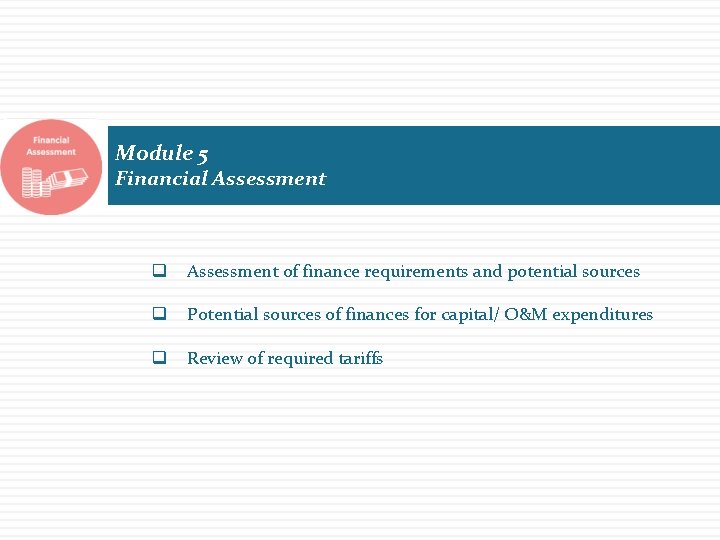 Financial Assessment

Module 5
Financial Assessment

❑ Assessment of finance requirements and potential sources

❑ Potential sources of finances for capital/ O&M expenditures

❑ Review of required tariffs